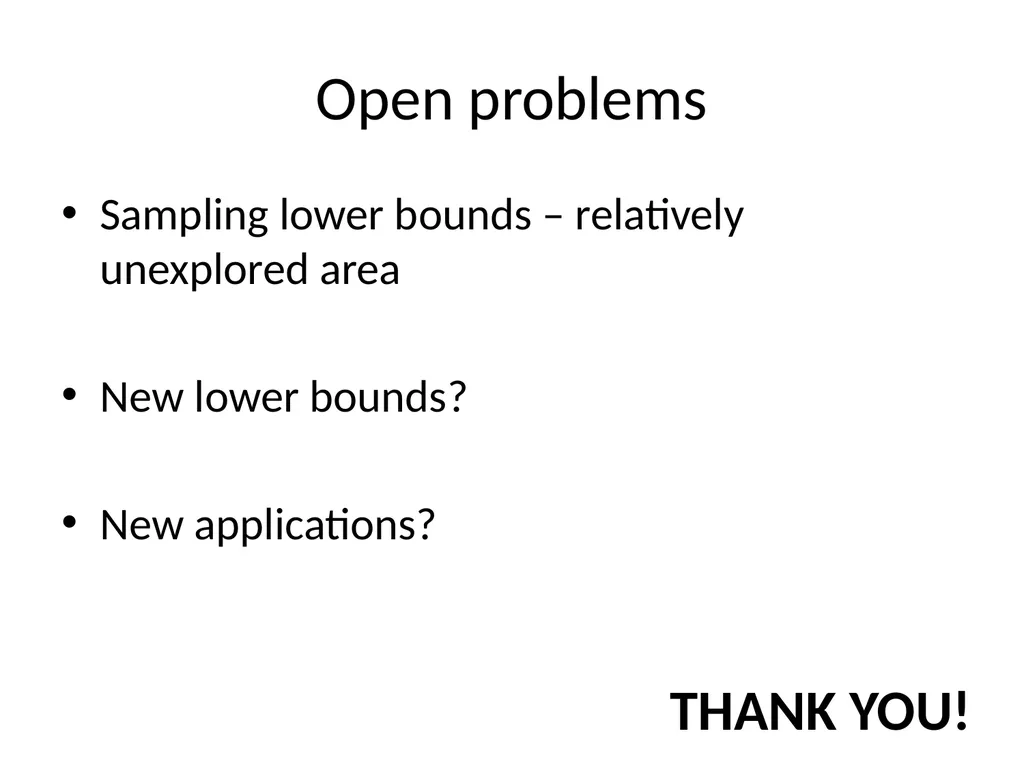 Open problems

• Sampling lower bounds – relatively unexplored area

• New lower bounds?

• New applications?

THANK YOU!